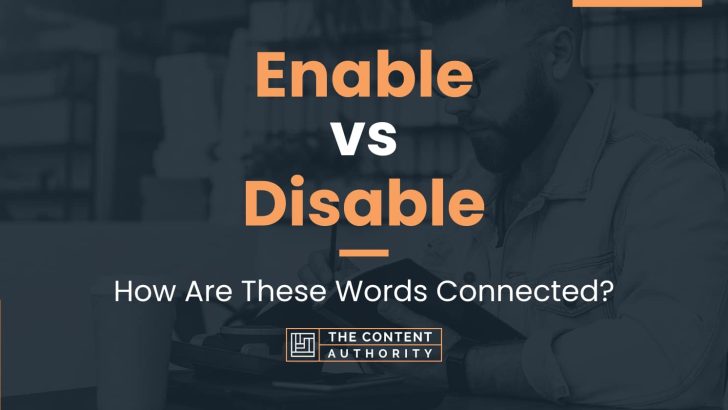 Enable
vs
Disable

How Are These Words Connected?

THE CONTENT AUTHORITY